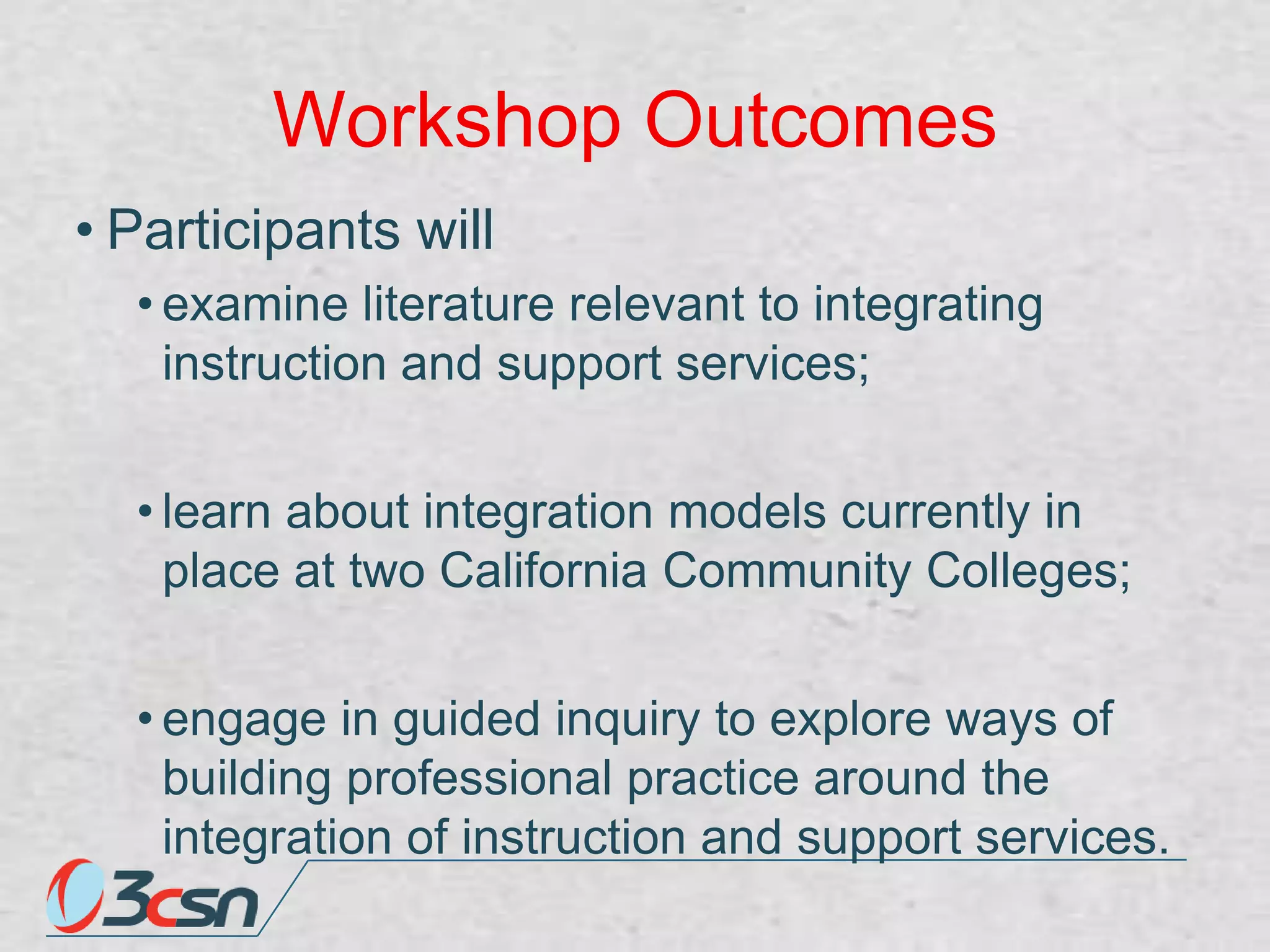 Workshop Outcomes

• Participants will

• examine literature relevant to integrating instruction and support services;

• learn about integration models currently in place at two California Community Colleges;

• engage in guided inquiry to explore ways of building professional practice around the integration of instruction and support services.

3csn